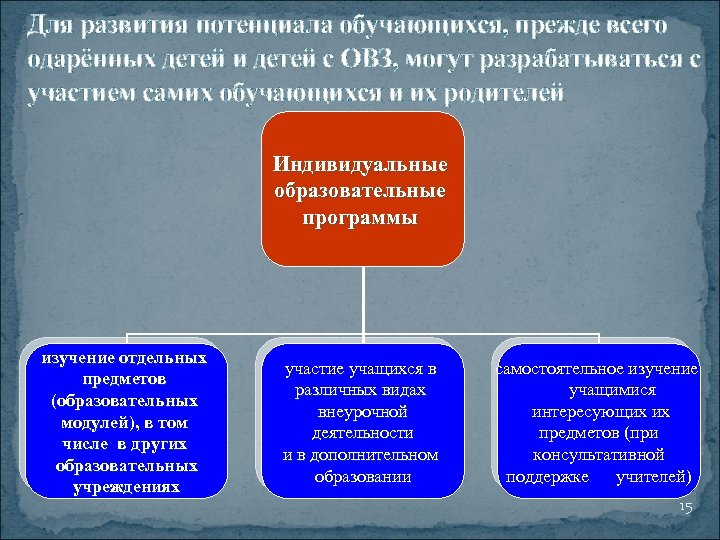 Для развития потенциала обучающихся, прежде всего одарённых детей и детей с ОВЗ, могут разрабатываться с участием самих обучающихся и их родителей

Индивидуальные образовательные программы

изучение отдельных предметов (образовательных модулей), в том числе в других образовательных учреждениях

участие учащихся в различных видах внеурочной деятельности и в дополнительном образовании

самостоятельное изучение учащимися интересующих их предметов (при консультативной поддержке учителей)

15